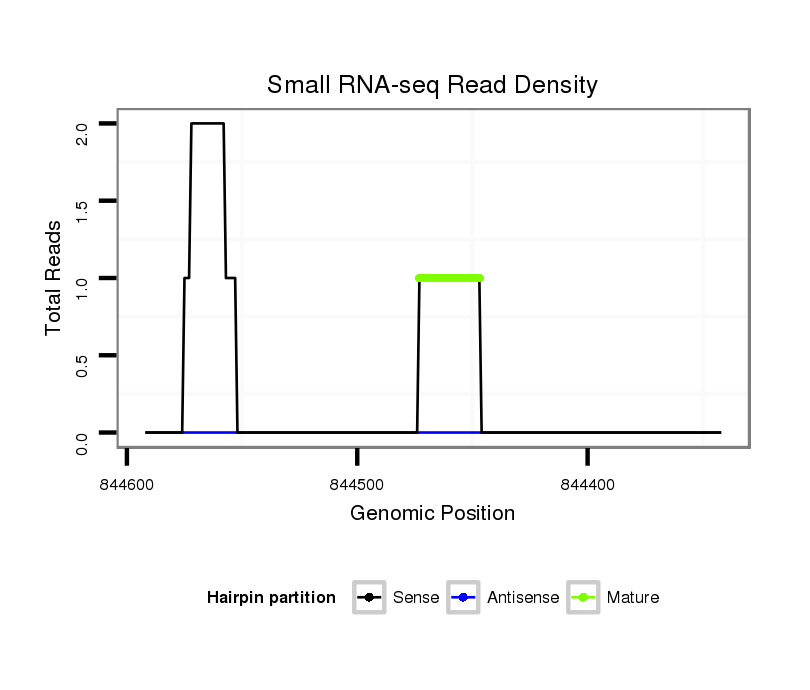 Small RNA-seq Read Density

Total Reads

2.0
1.5
1.0
0.5
0.0

844600
844500
844400

Genomic Position

Hairpin partition Sense Antisense Mature